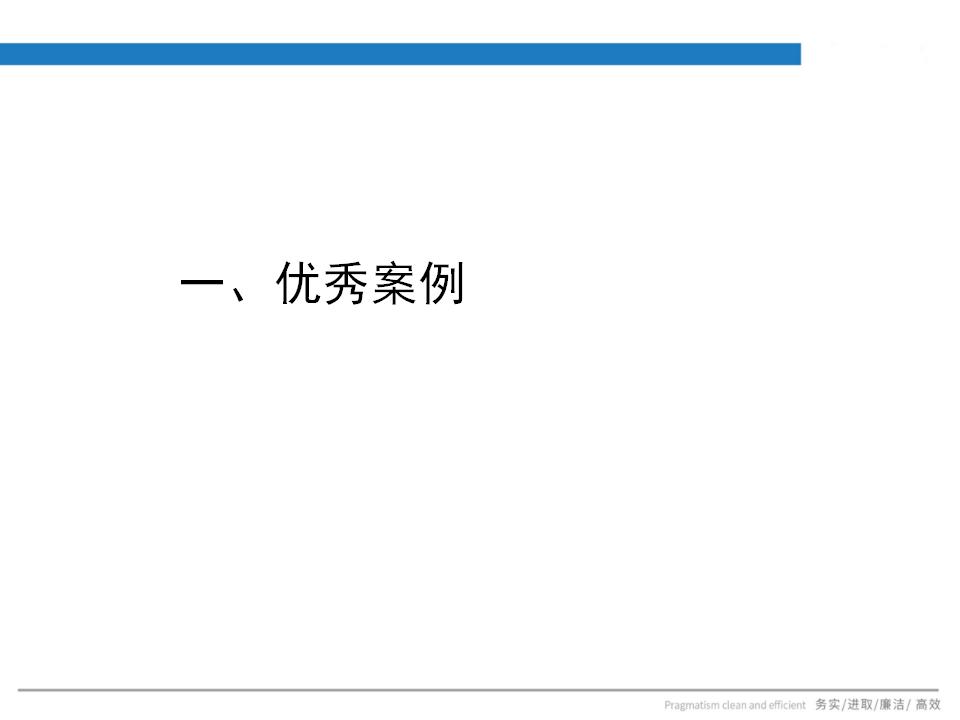 一、优秀案例

Pragmatism clean and efficient 务实/进取/廉洁/ 高效